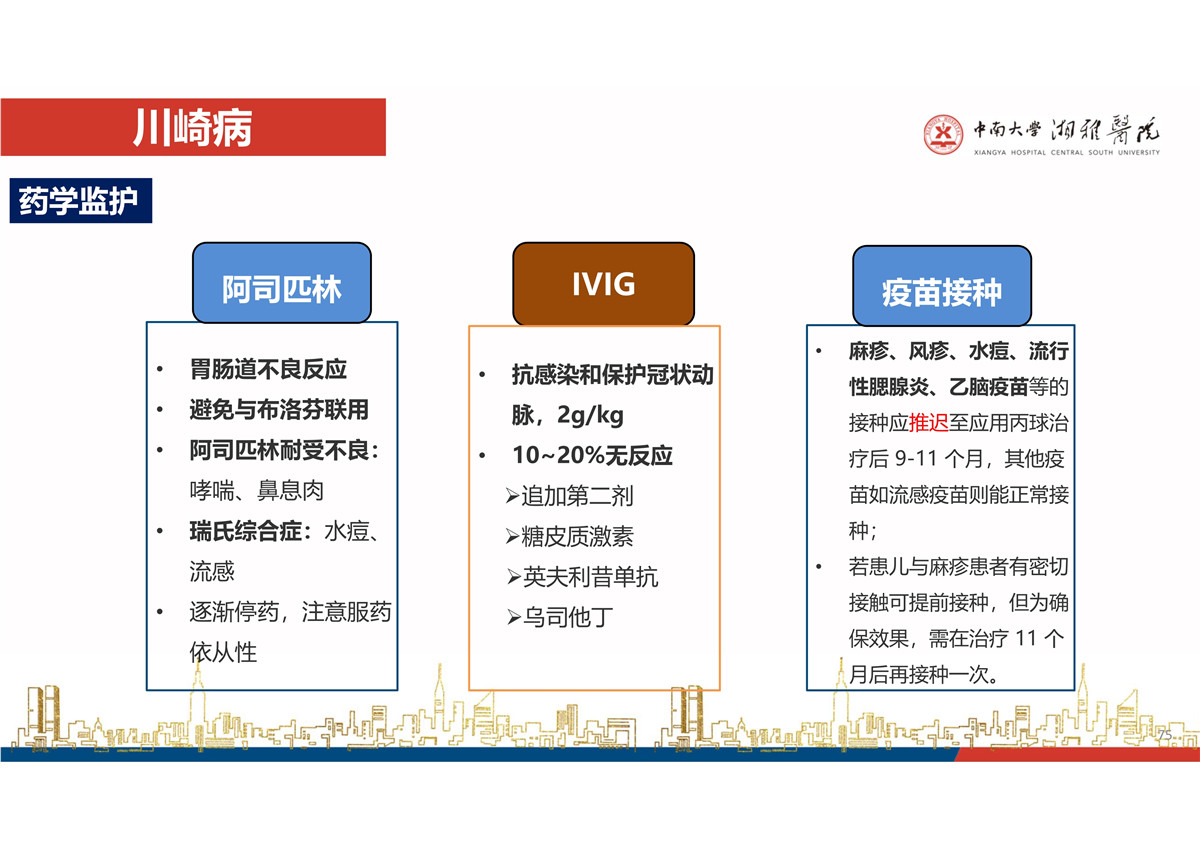 川崎病

中南大学 湘雅医院
XIANGYA HOSPITAL CENTRAL SOUTH UNIVERSITY

药学监护

阿司匹林

• 胃肠道不良反应
• 避免与布洛芬联用
• 阿司匹林耐受不良：哮喘、鼻息肉
• 瑞氏综合症：水痘、流感
• 逐渐停药，注意服药依从性

IVIG

• 抗感染和保护冠状动脉，2g/kg
• 10~20%无反应
➢追加第二剂
➢糖皮质激素
➢英夫利昔单抗
➢乌司他丁

疫苗接种

• 麻疹、风疹、水痘、流行性腮腺炎、乙脑疫苗等的接种应推迟至应用丙球治疗后 9-11 个月，其他疫苗如流感疫苗则能正常接种；
• 若患儿与麻疹患者有密切接触可提前接种，但为确保效果，需在治疗 11 个月后再接种一次。

75